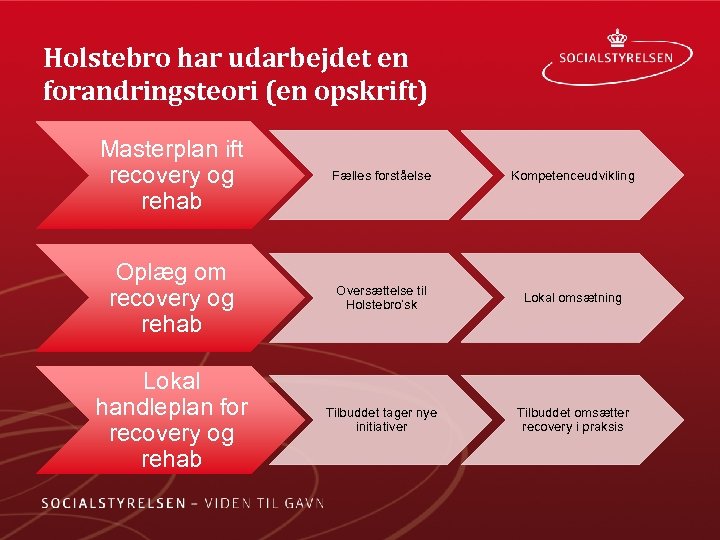 Holstebro har udarbejdet en forandringsteori (en opskrift)

SOCIALSTYRELSEN

Masterplan ift recovery og rehab

Fælles forståelse

Kompetenceudvikling

Oplæg om recovery og rehab

Oversættelse til Holstebro'sk

Lokal omsætning

Lokal handleplan for recovery og rehab

Tilbuddet tager nye initiativer

Tilbuddet omsætter recovery i praksis

SOCIALSTYRELSEN – VIDEN TIL GAVN